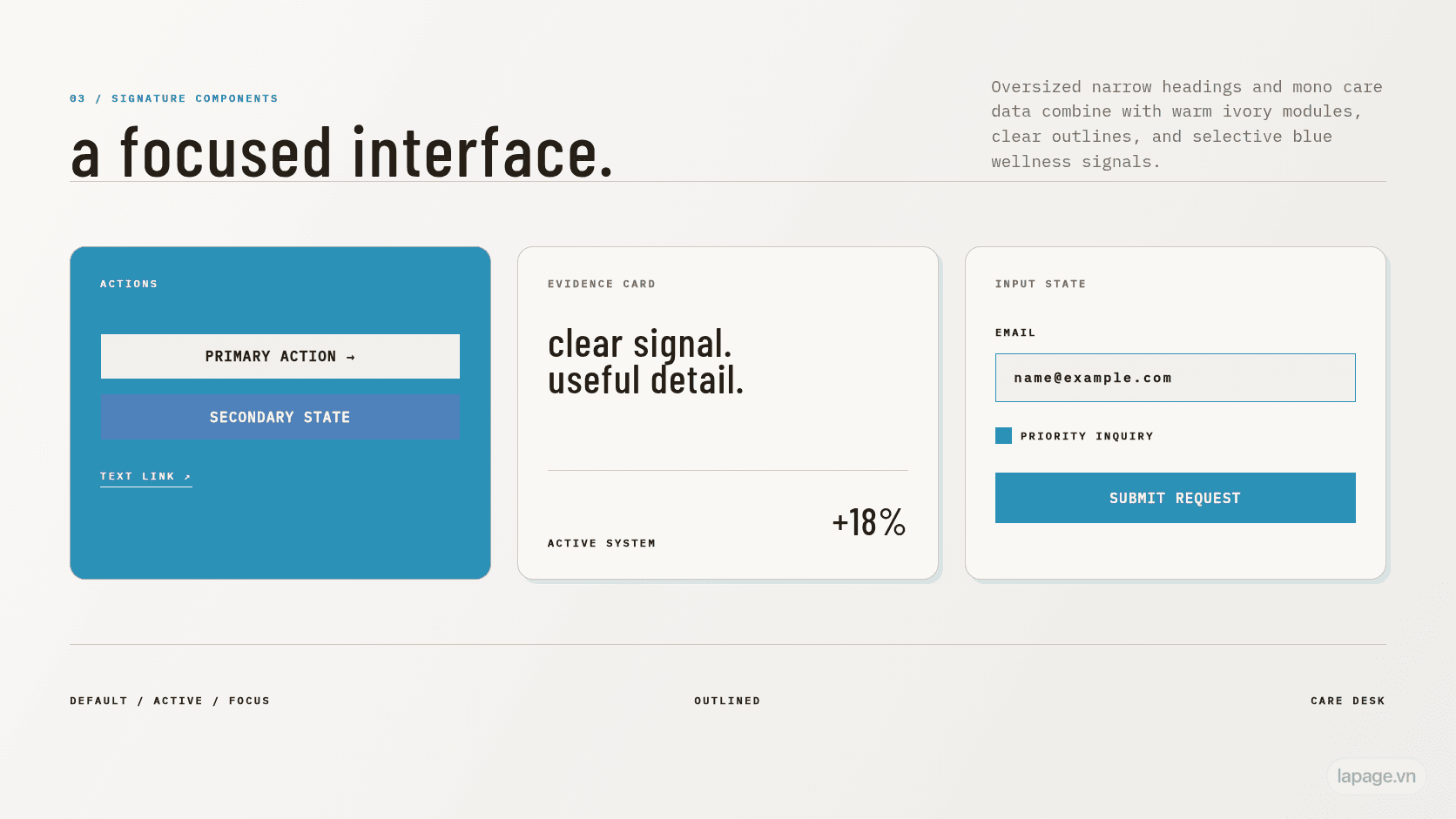 03 / SIGNATURE COMPONENTS

a focused interface.

Oversized narrow headings and mono care data combine with warm ivory modules, clear outlines, and selective blue wellness signals.

ACTIONS

PRIMARY ACTION →

SECONDARY STATE

TEXT LINK ↗

EVIDENCE CARD

clear signal.
useful detail.

ACTIVE SYSTEM

+18%

INPUT STATE

EMAIL

name@example.com

PRIORITY INQUIRY

SUBMIT REQUEST

DEFAULT / ACTIVE / FOCUS

OUTLINED

CARE DESK

lapage.vn